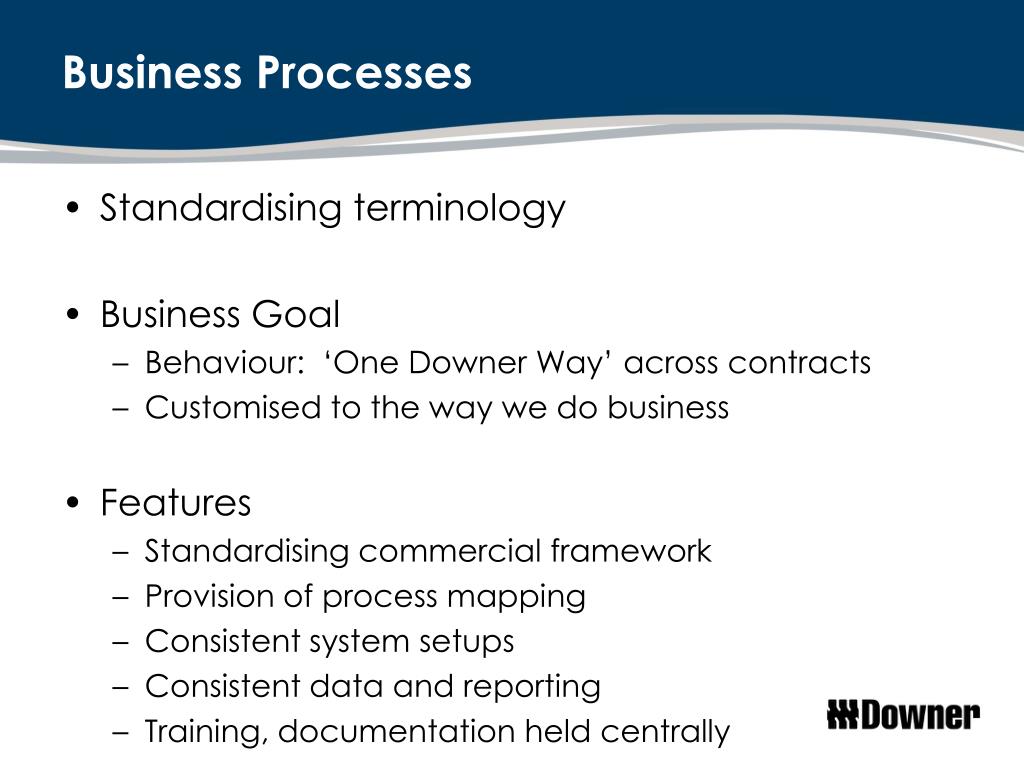 Business Processes

• Standardising terminology

• Business Goal
– Behaviour: ‘One Downer Way’ across contracts
– Customised to the way we do business

• Features
– Standardising commercial framework
– Provision of process mapping
– Consistent system setups
– Consistent data and reporting
– Training, documentation held centrally

Downer